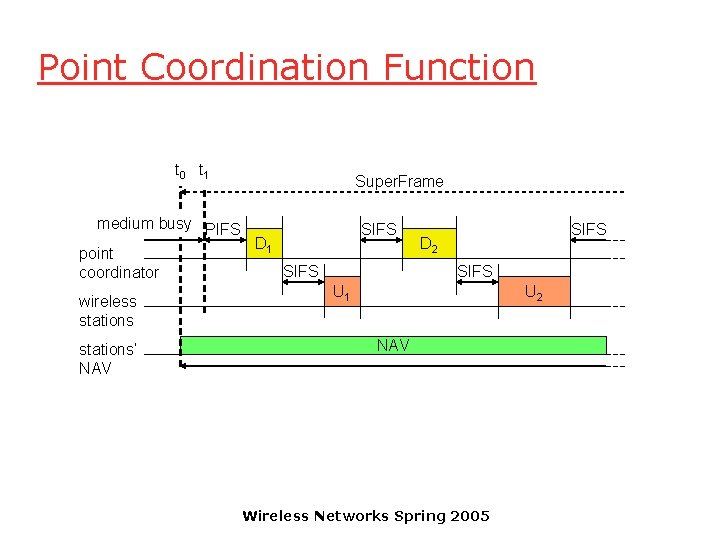 Point Coordination Function

$t_0$ $t_1$

SuperFrame

medium busy

PIFS

$D_1$

SIFS

$D_2$

SIFS

point coordinator

SIFS

$U_1$

SIFS

$U_2$

wireless stations

stations' NAV

NAV

Wireless Networks Spring 2005